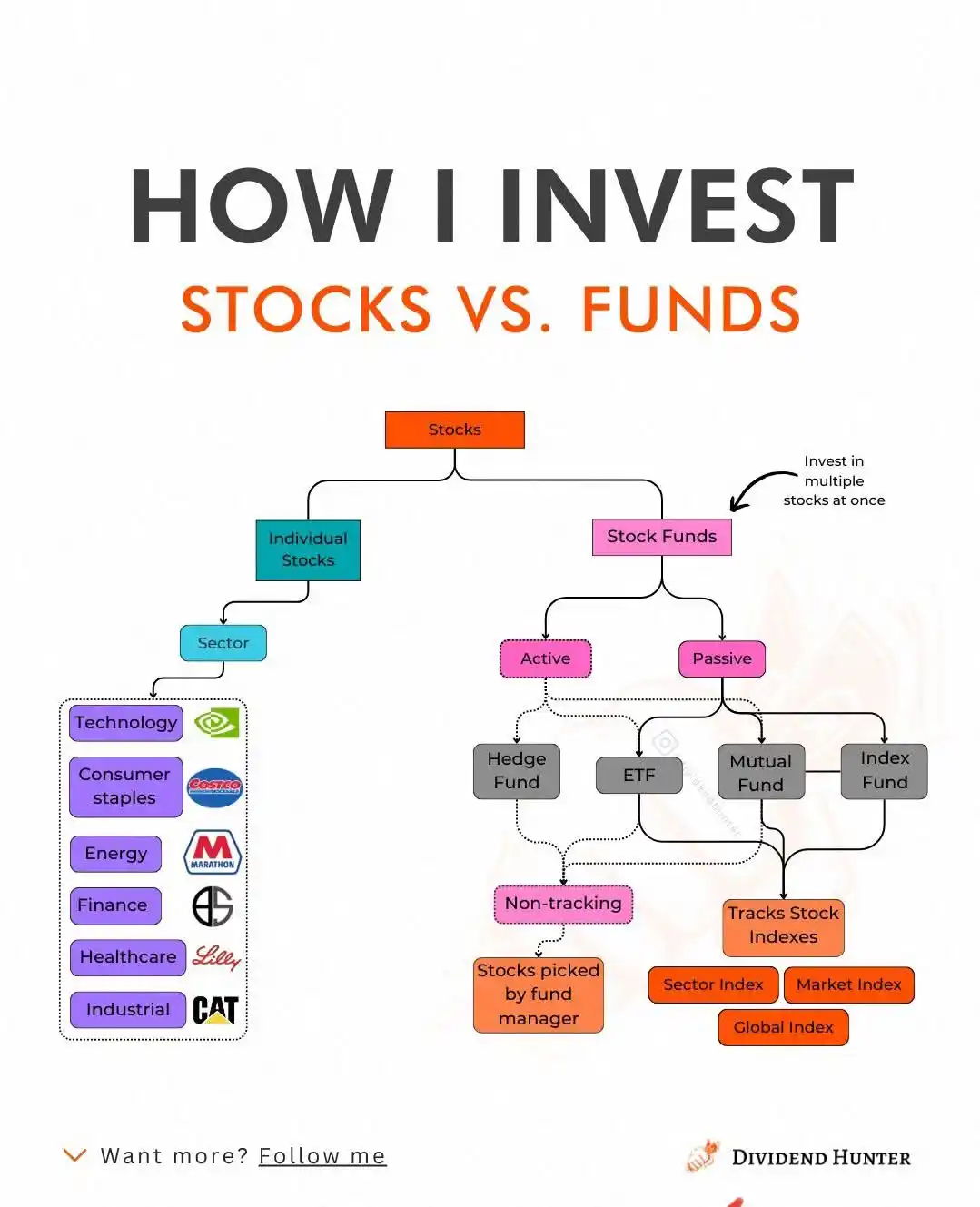 HOW I INVEST

STOCKS VS. FUNDS

Stocks

Invest in multiple stocks at once

Individual Stocks

Stock Funds

Sector

Active

Passive

Technology

Consumer staples

COSTCO

Energy

MARATHON

Finance

Healthcare

Lilly

Industrial

CAT

Hedge Fund

ETF

Mutual Fund

Index Fund

Non-tracking

Tracks Stock Indexes

Stocks picked by fund manager

Sector Index

Market Index

Global Index

Want more? Follow me

DIVIDEND HUNTER